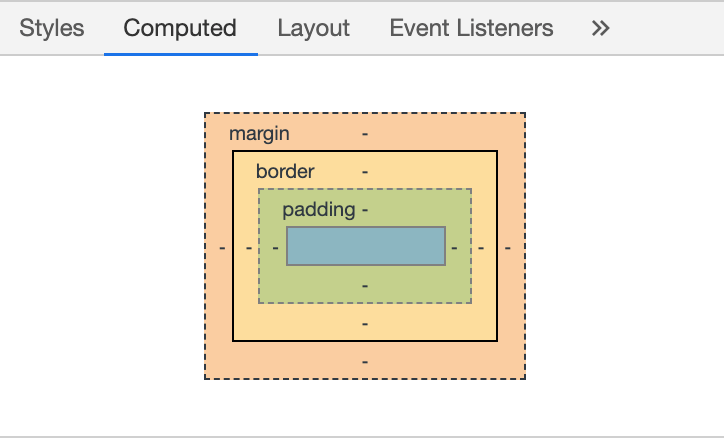 Styles Computed Layout Event Listeners »

margin -
border -
padding -
- - - - - -
-
-
-